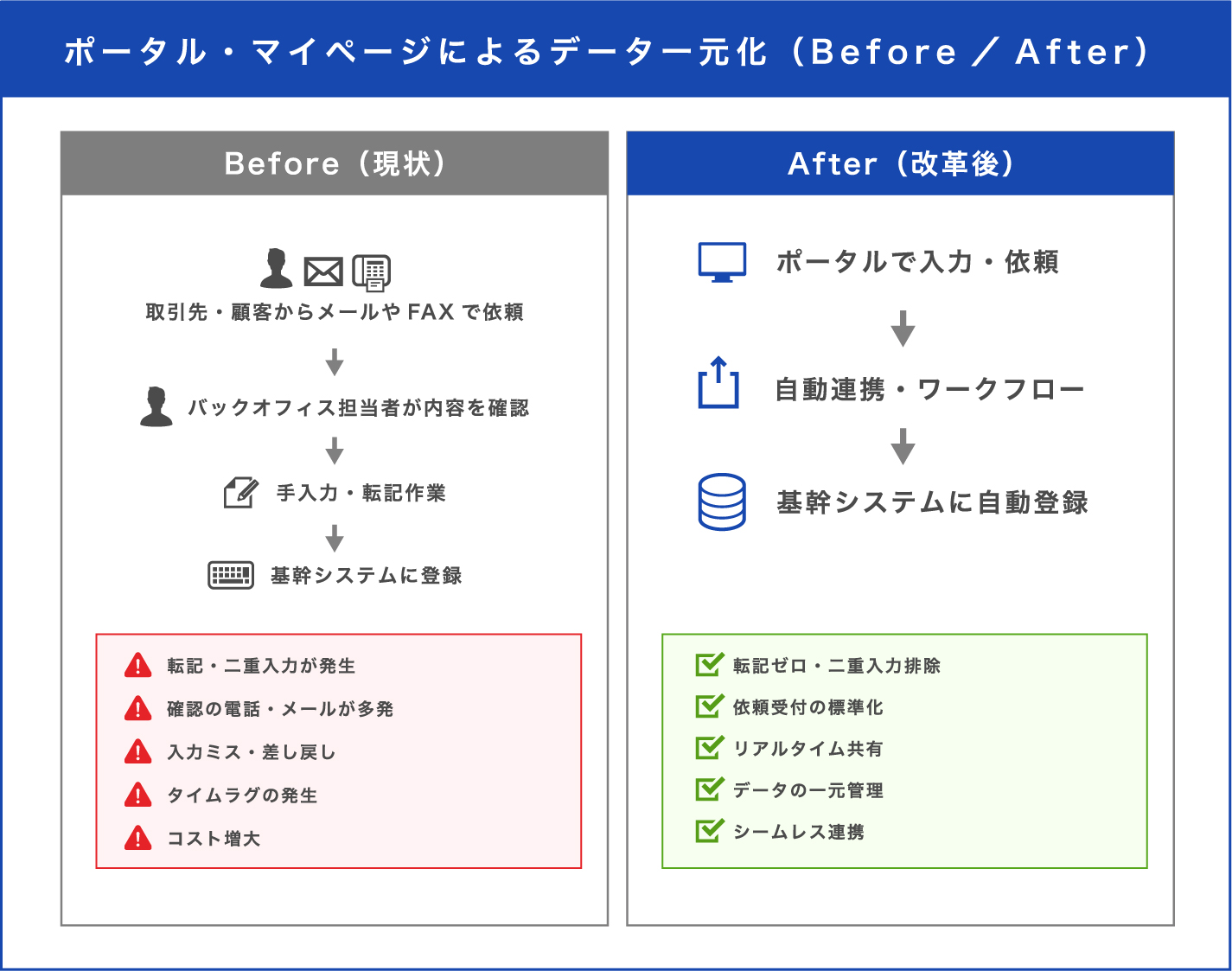 ポータル・マイページによるデータ一元化（Before ／ After）

Before（現状）

取引先・顧客からメールや FAX で依頼

バックオフィス担当者が内容を確認

手入力・転記作業

基幹システムに登録

転記・二重入力が発生
確認の電話・メールが多発
入力ミス・差し戻し
タイムラグの発生
コスト増大

After（改革後）

ポータルで入力・依頼

自動連携・ワークフロー

基幹システムに自動登録

転記ゼロ・二重入力排除
依頼受付の標準化
リアルタイム共有
データの一元管理
シームレス連携